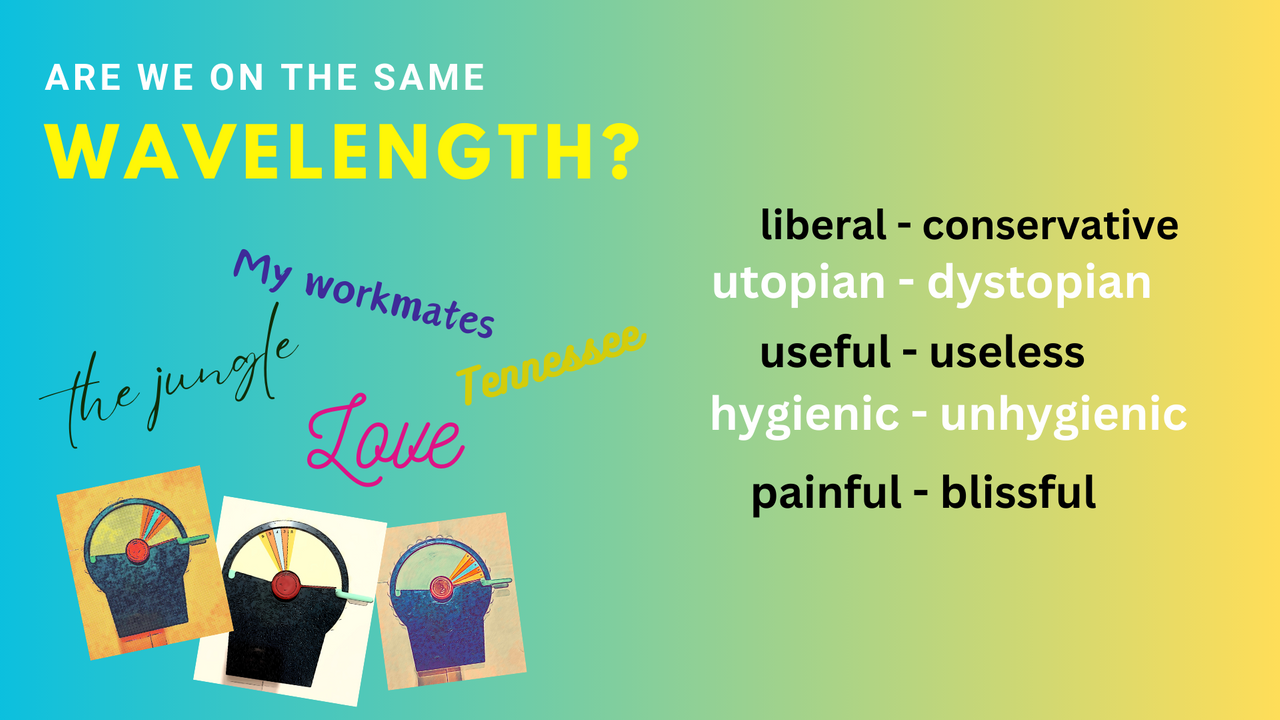 ARE WE ON THE SAME
WAVELENGTH?

My workmates
the jungle
Tennessee
Love

liberal - conservative
utopian - dystopian
useful - useless
hygienic - unhygienic
painful - blissful